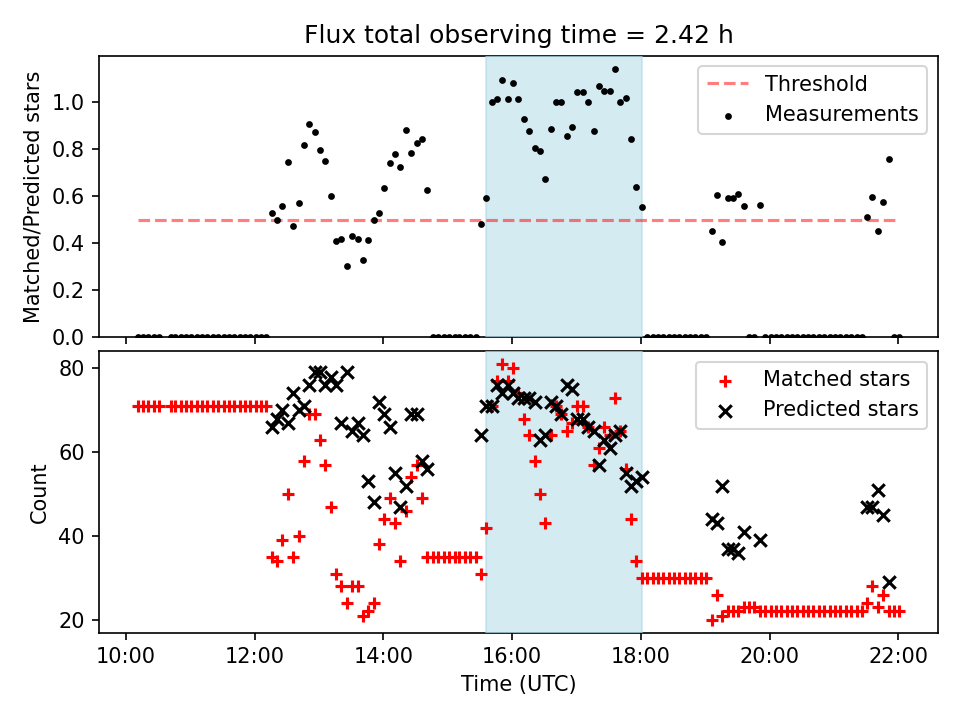 Flux total observing time = 2.42 h

Matched/Predicted stars

1.0
0.8
0.6
0.4
0.2
0.0

Threshold
Measurements

Count

80
60
40
20

Matched stars
Predicted stars

10:00
12:00
14:00
16:00
18:00
20:00
22:00

Time (UTC)